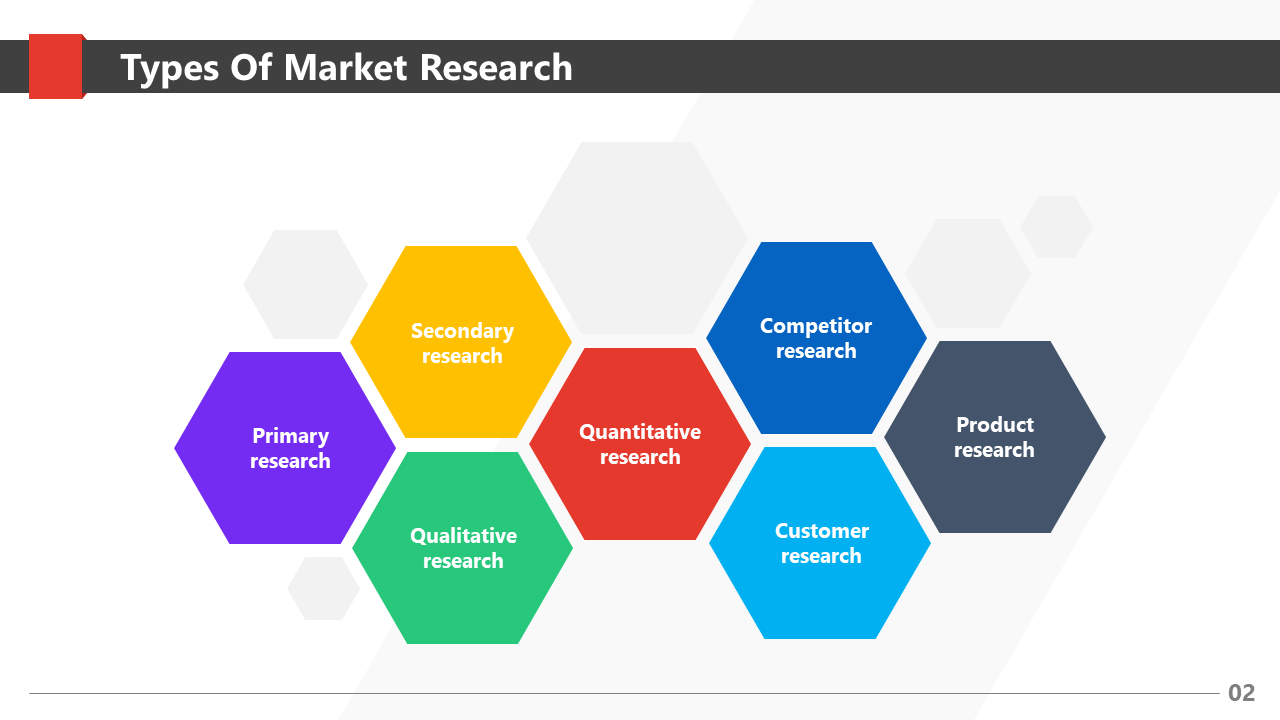 Types Of Market Research

Primary research

Secondary research

Qualitative research

Quantitative research

Competitor research

Customer research

Product research

02